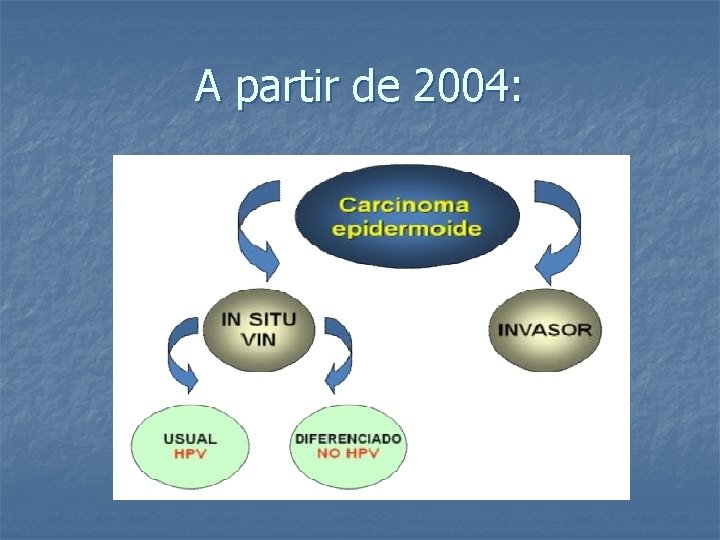 A partir de 2004:

Carcinoma epidermoide

IN SITU VIN

INVASOR

USUAL HPV

DIFERENCIADO NO HPV